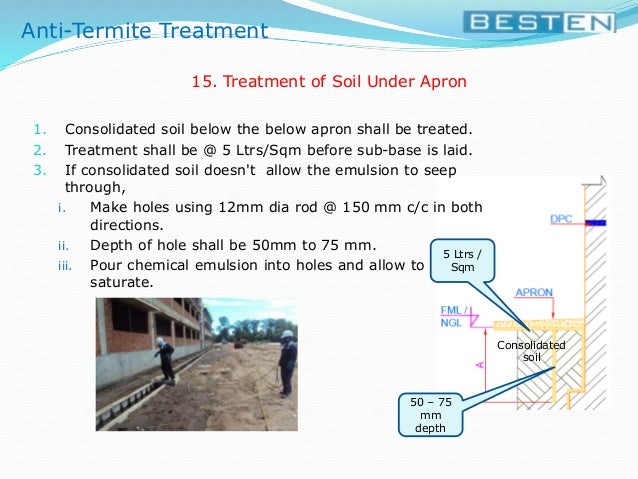 Anti-Termite Treatment

BESTEN

15. Treatment of Soil Under Apron

1. Consolidated soil below the below apron shall be treated.
2. Treatment shall be @ 5 Ltrs/Sqm before sub-base is laid.
3. If consolidated soil doesn't allow the emulsion to seep through,
   i. Make holes using 12mm dia rod @ 150 mm c/c in both directions.
   ii. Depth of hole shall be 50mm to 75 mm.
   iii. Pour chemical emulsion into holes and allow to saturate.

DPC

5 Ltrs / Sqm

APRON

FML / NGL

A

Consolidated soil

50 – 75 mm depth